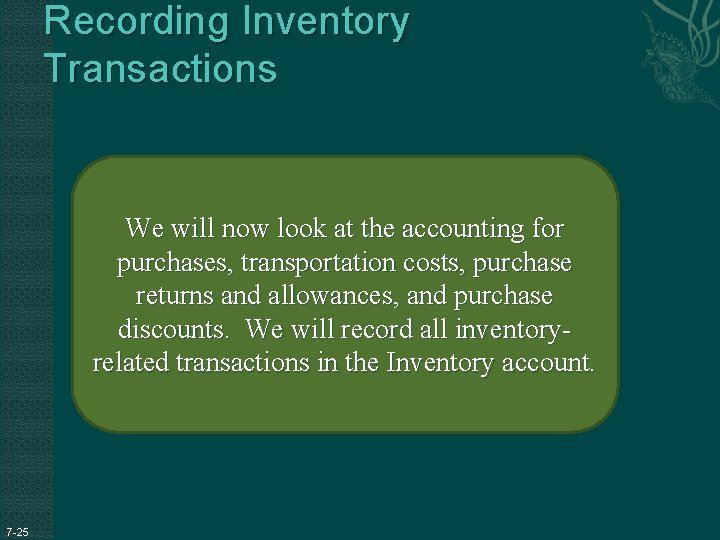 Recording Inventory Transactions

We will now look at the accounting for purchases, transportation costs, purchase returns and allowances, and purchase discounts. We will record all inventory-related transactions in the Inventory account.

7-25